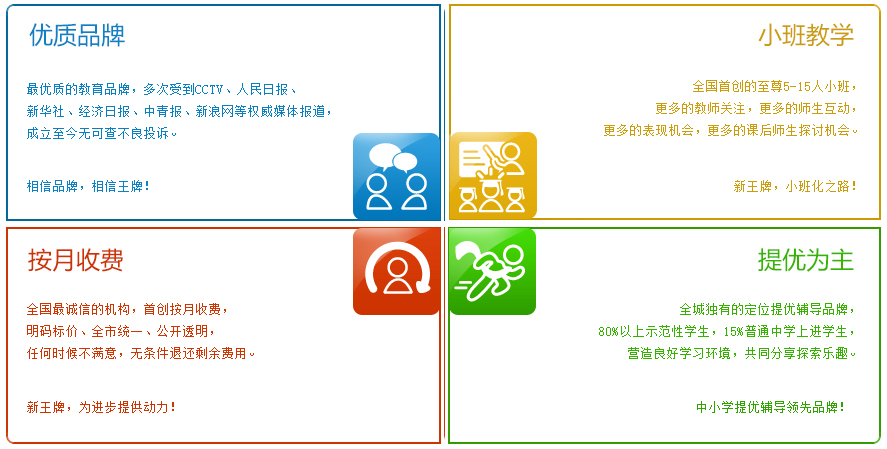 优质品牌

最优质的教育品牌，多次受到CCTV、人民日报、新华社、经济日报、中青报、新浪网等权威媒体报道，成立至今无可查不良投诉。

相信品牌，相信王牌！

小班教学

全国首创的至尊5-15人小班，更多的教师关注，更多的师生互动，更多的表现机会，更多的课后师生探讨机会。

新王牌，小班化之路！

按月收费

全国最诚信的机构，首创按月收费，明码标价、全市统一、公开透明，任何时候不满意，无条件退还剩余费用。

新王牌，为进步提供动力！

提优为主

全城独有的定位提优辅导品牌，80%以上示范性学生，15%普通中学上进学生，营造良好学习环境，共同分享探索乐趣。

中小学提优辅导领先品牌！